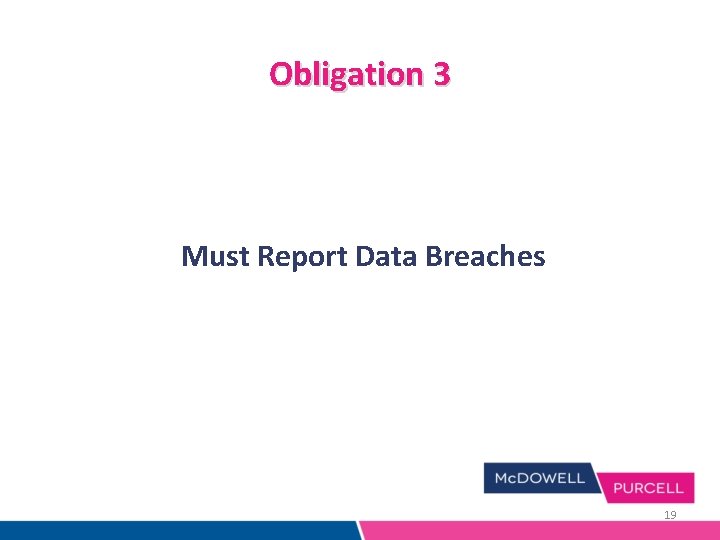 Obligation 3

Must Report Data Breaches

McDOWELL PURCELL

19